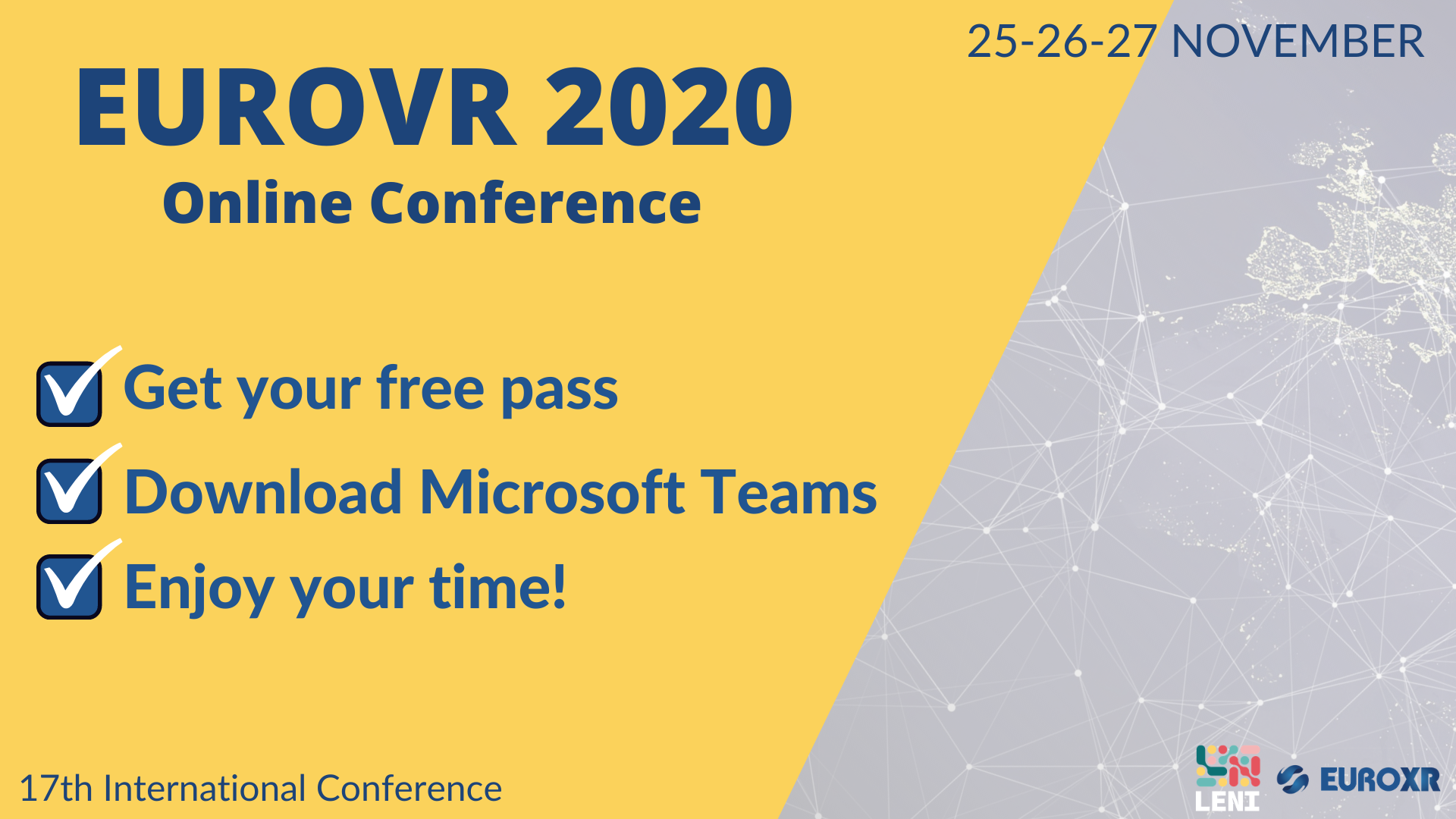 25-26-27 NOVEMBER

EUROVR 2020

Online Conference

Get your free pass

Download Microsoft Teams

Enjoy your time!

17th International Conference

LENI

EUROXR